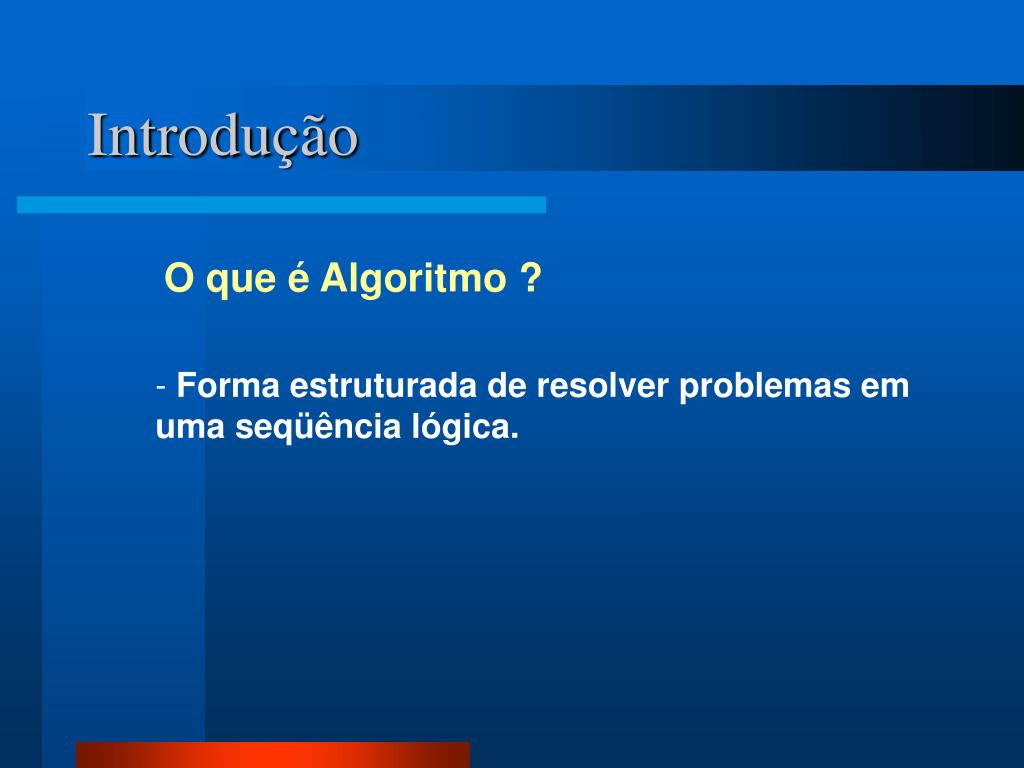 Introdução

O que é Algoritmo ?

- Forma estruturada de resolver problemas em uma seqüência lógica.